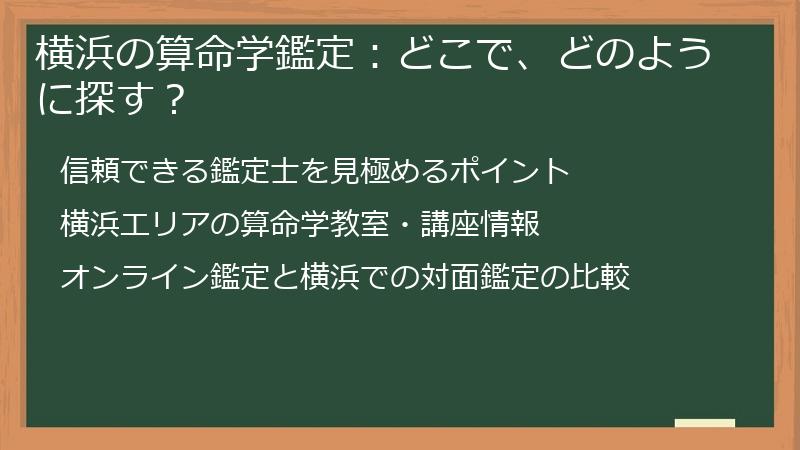 横浜の算命学鑑定：どこで、どのように探す？

信頼できる鑑定士を見極めるポイント

横浜エリアの算命学教室・講座情報

オンライン鑑定と横浜での対面鑑定の比較